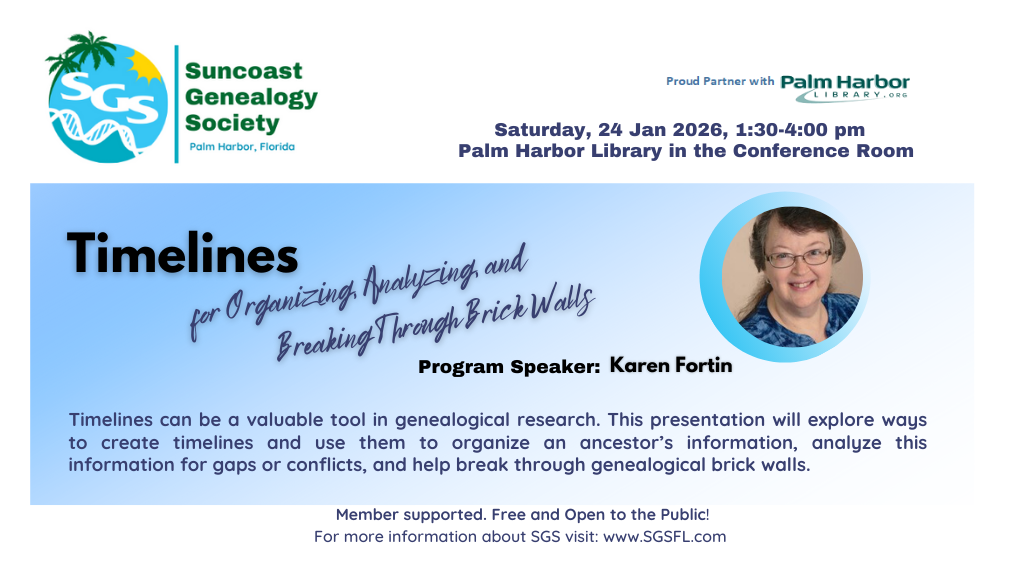 SGS

Suncoast Genealogy Society
Palm Harbor, Florida

Proud Partner with Palm Harbor LIBRARY.ORG

Saturday, 24 Jan 2026, 1:30-4:00 pm
Palm Harbor Library in the Conference Room

Timelines
for Organizing, Analyzing, and Breaking Through Brick Walls

Program Speaker: Karen Fortin

Timelines can be a valuable tool in genealogical research. This presentation will explore ways to create timelines and use them to organize an ancestor's information, analyze this information for gaps or conflicts, and help break through genealogical brick walls.

Member supported. Free and Open to the Public!
For more information about SGS visit: www.SGSFL.com